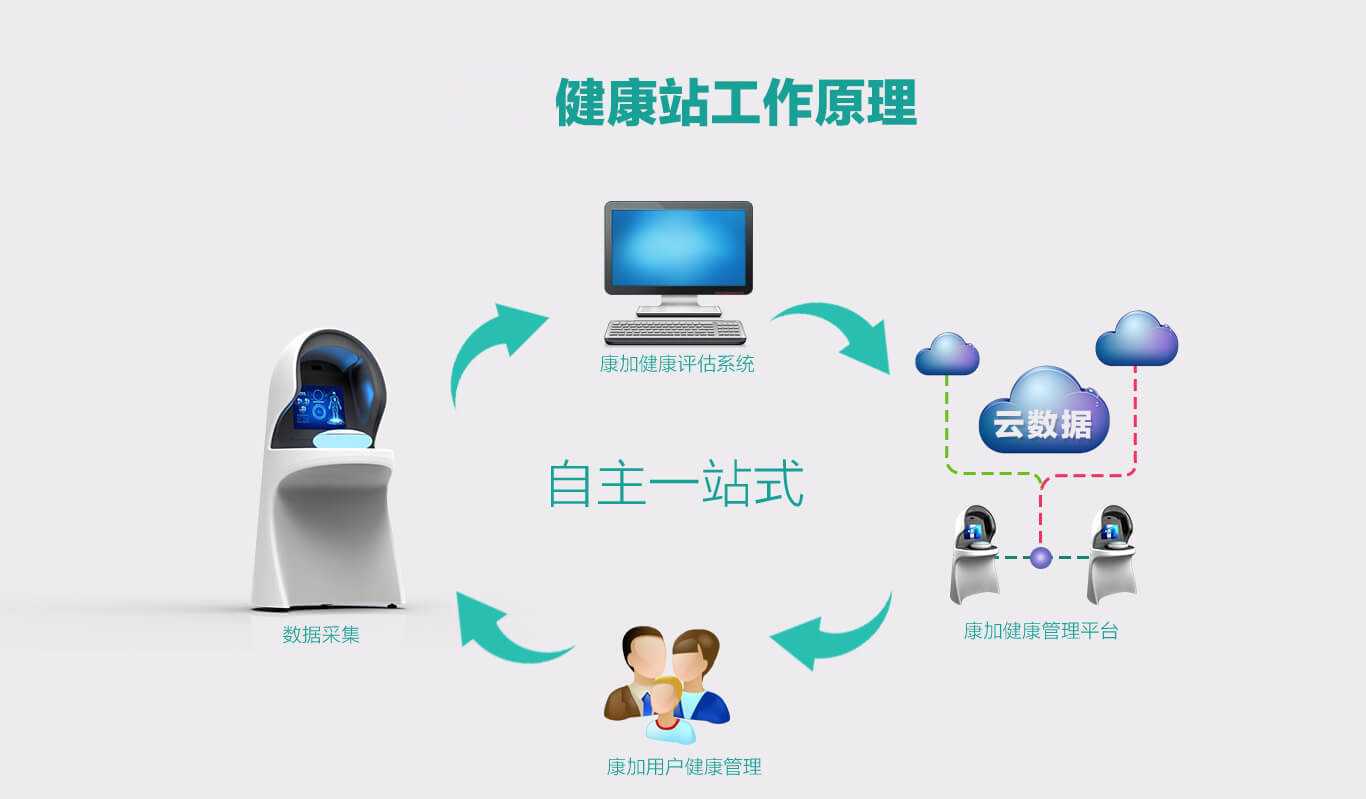 健康站工作原理

康加健康评估系统

云数据

自主一站式

数据采集

康加健康管理平台

康加用户健康管理